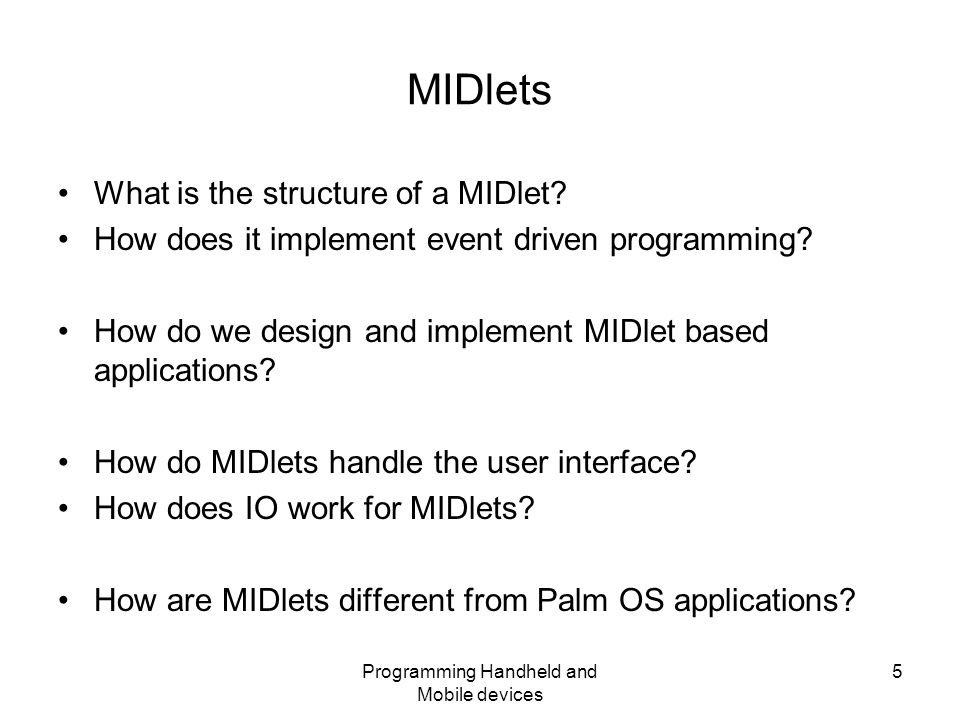 MIDlets

• What is the structure of a MIDlet?
• How does it implement event driven programming?

• How do we design and implement MIDlet based applications?

• How do MIDlets handle the user interface?
• How does IO work for MIDlets?

• How are MIDlets different from Palm OS applications?

Programming Handheld and Mobile devices

5